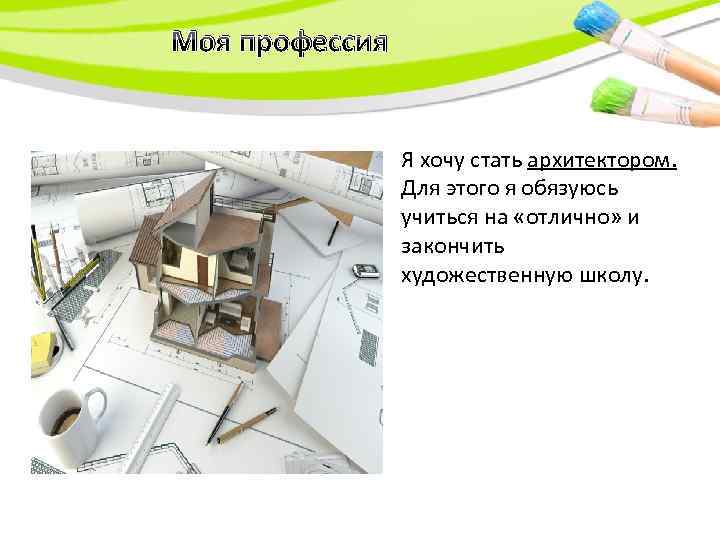 Моя профессия

Я хочу стать архитектором. Для этого я обязуюсь учиться на «отлично» и закончить художественную школу.